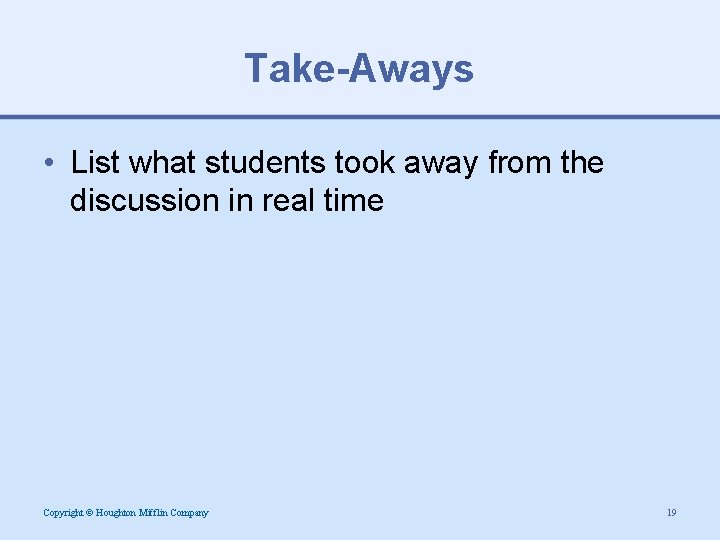 Take-Aways

• List what students took away from the discussion in real time

Copyright © Houghton Mifflin Company

19